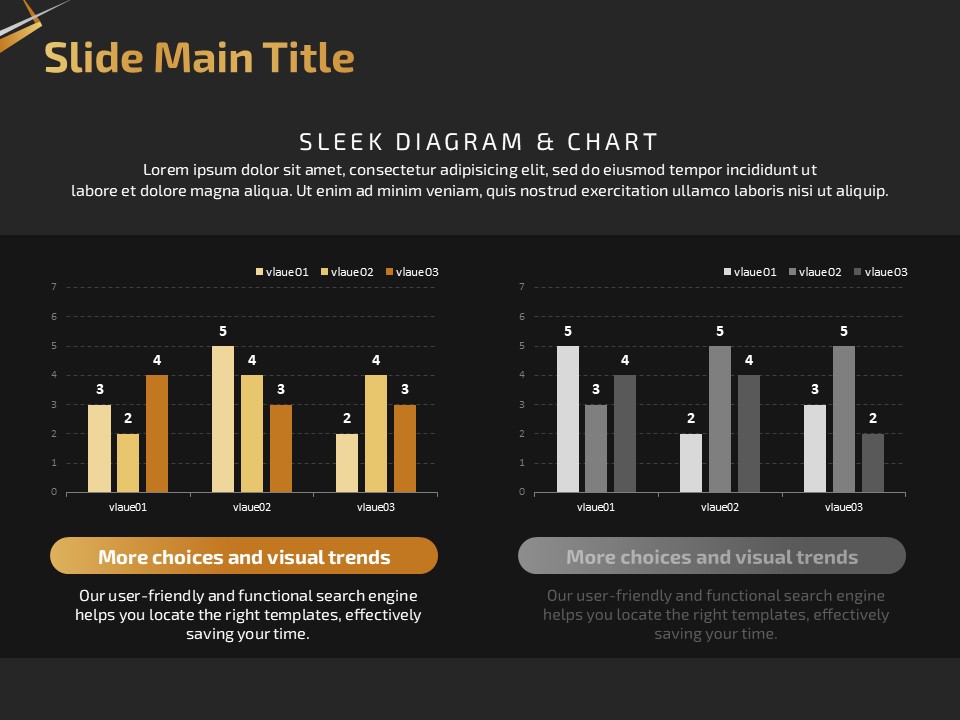 Slide Main Title

SLEEK DIAGRAM & CHART

Lorem ipsum dolor sit amet, consectetur adipisicing elit, sed do eiusmod tempor incididunt ut labore et dolore magna aliqua. Ut enim ad minim veniam, quis nostrud exercitation ullamco laboris nisi ut aliquip.

vlaue01 vlaue02 vlaue03

7
6
5
4
3
2
1
0

3 2 4
5 4 3
2 4 3

vlaue01 vlaue02 vlaue03

More choices and visual trends

Our user-friendly and functional search engine helps you locate the right templates, effectively saving your time.

vlaue01 vlaue02 vlaue03

7
6
5
4
3
2
1
0

5 3 4
2 5 4
3 5 2

vlaue01 vlaue02 vlaue03

More choices and visual trends

Our user-friendly and functional search engine helps you locate the right templates, effectively saving your time.